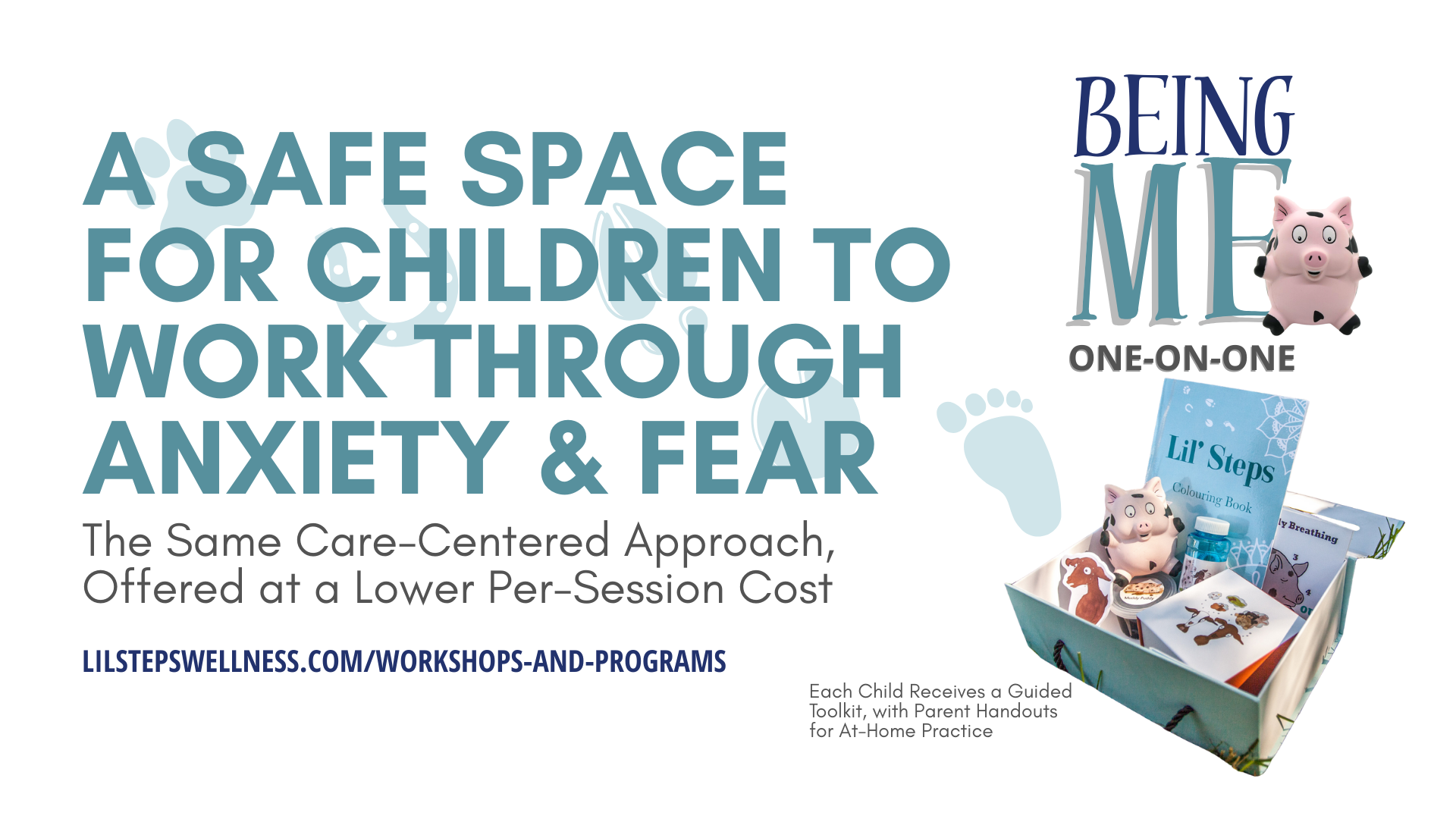 A SAFE SPACE FOR CHILDREN TO WORK THROUGH ANXIETY & FEAR

The Same Care-Centered Approach, Offered at a Lower Per-Session Cost

LILSTEPSWELLNESS.COM/WORKSHOPS-AND-PROGRAMS

BEING ME

ONE-ON-ONE

Lil' Steps

Colouring Book

ly Breathing

Each Child Receives a Guided Toolkit, with Parent Handouts for At-Home Practice